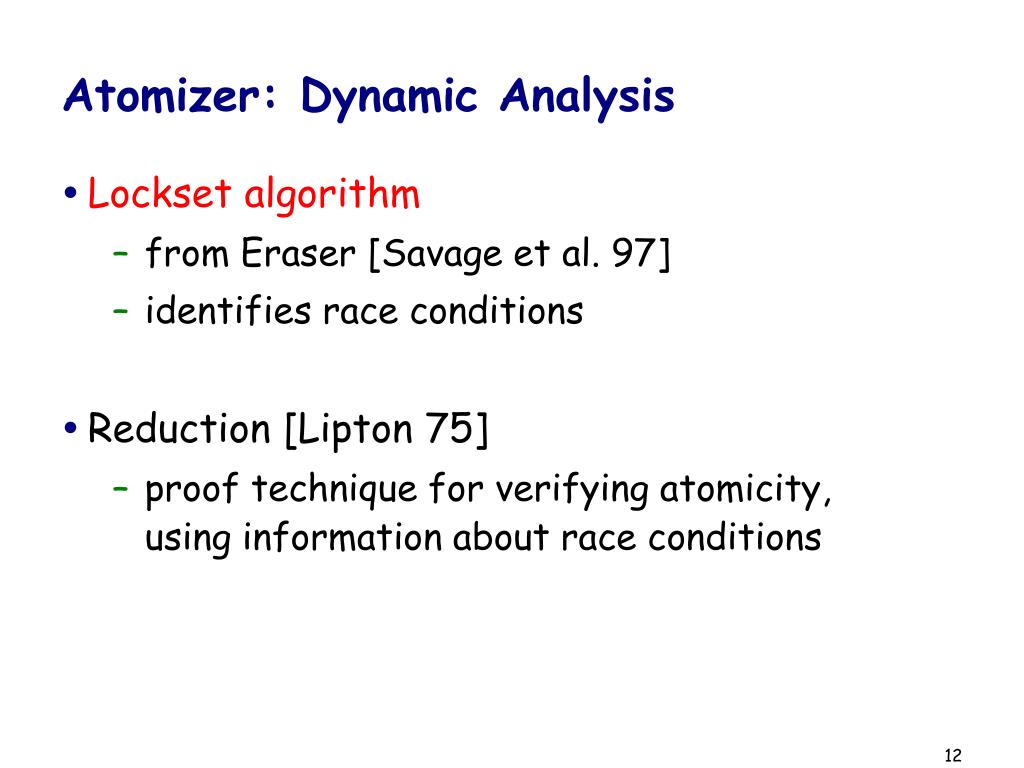 Atomizer: Dynamic Analysis

• Lockset algorithm
– from Eraser [Savage et al. 97]
– identifies race conditions

• Reduction [Lipton 75]
– proof technique for verifying atomicity, using information about race conditions

12